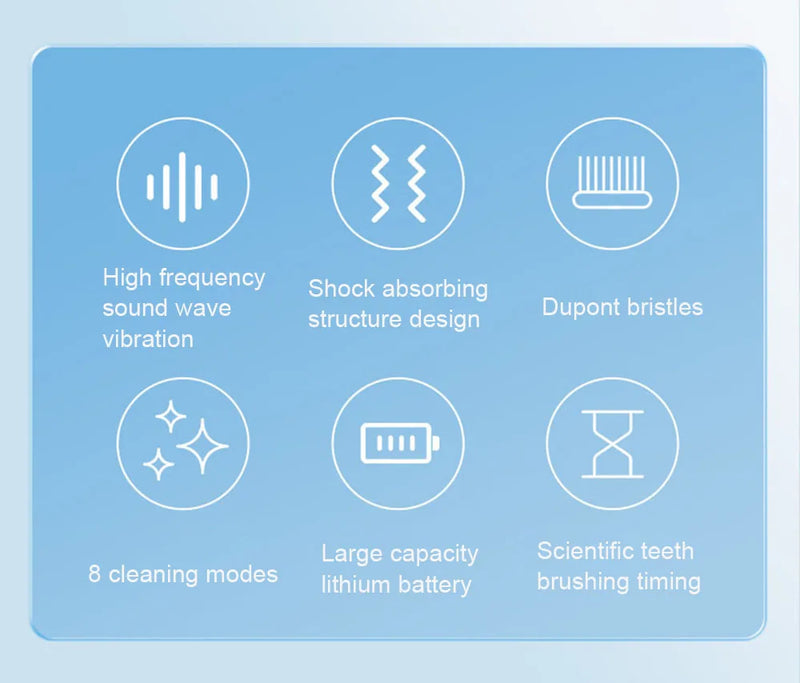 High frequency sound wave vibration

Shock absorbing structure design

Dupont bristles

8 cleaning modes

Large capacity lithium battery

Scientific teeth brushing timing